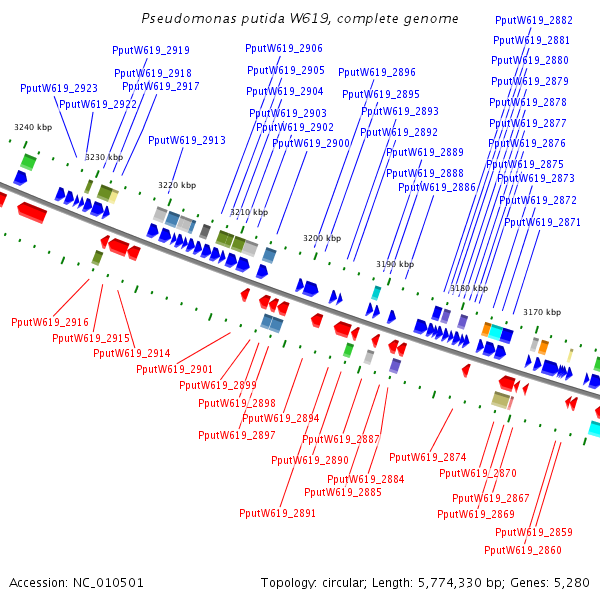 Pseudomonas putida W619, complete genome

PputW619_2882
PputW619_2881
PputW619_2880
PputW619_2879
PputW619_2878
PputW619_2877
PputW619_2876
PputW619_2875
PputW619_2873
PputW619_2872
PputW619_2871

PputW619_2919
PputW619_2918
PputW619_2917
PputW619_2923
PputW619_2922
PputW619_2913
PputW619_2906
PputW619_2905
PputW619_2904
PputW619_2903
PputW619_2902
PputW619_2900
PputW619_2896
PputW619_2895
PputW619_2893
PputW619_2892
PputW619_2889
PputW619_2888
PputW619_2886

3240 kbp
3230 kbp
3220 kbp
3210 kbp
3200 kbp
3190 kbp
3180 kbp
3170 kbp

PputW619_2916
PputW619_2915
PputW619_2914
PputW619_2901
PputW619_2899
PputW619_2898
PputW619_2894
PputW619_2897
PputW619_2887
PputW619_2890
PputW619_2884
PputW619_2885
PputW619_2891
PputW619_2874
PputW619_2870
PputW619_2867
PputW619_2869
PputW619_2859
PputW619_2860

Accession: NC_010501
Topology: circular; Length: 5,774,330 bp; Genes: 5,280